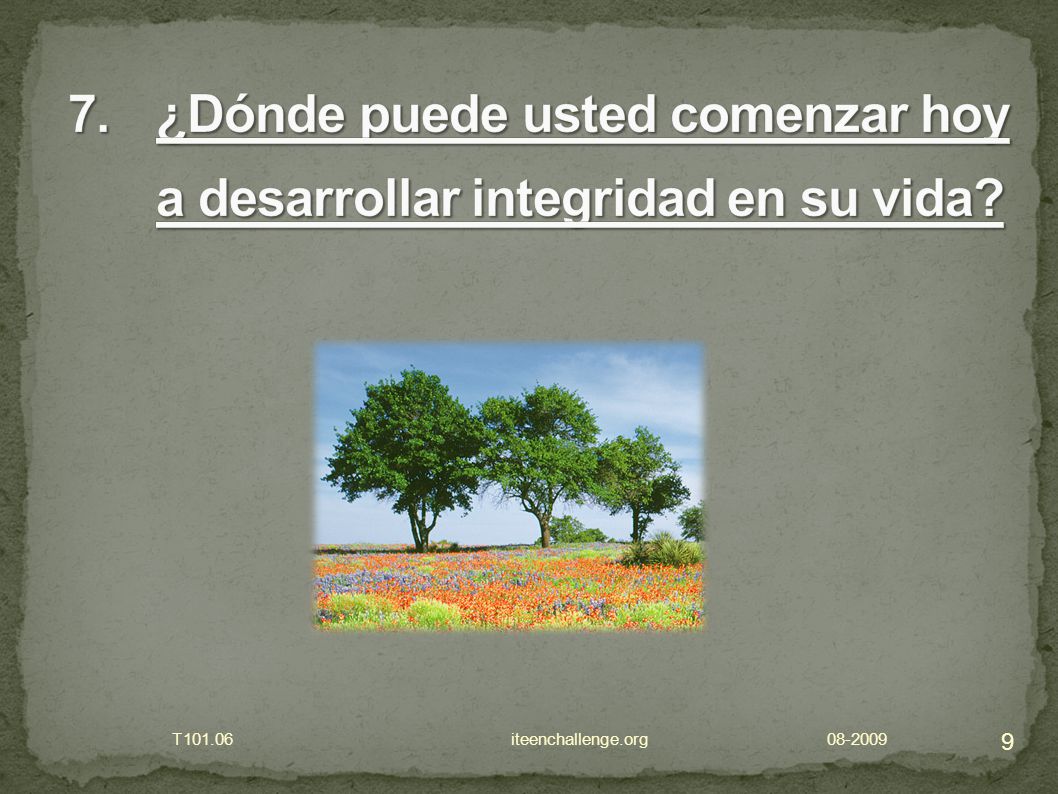 7. ¿Dónde puede usted comenzar hoy a desarrollar integridad en su vida?

T101.06 iteenchallenge.org 08-2009 9